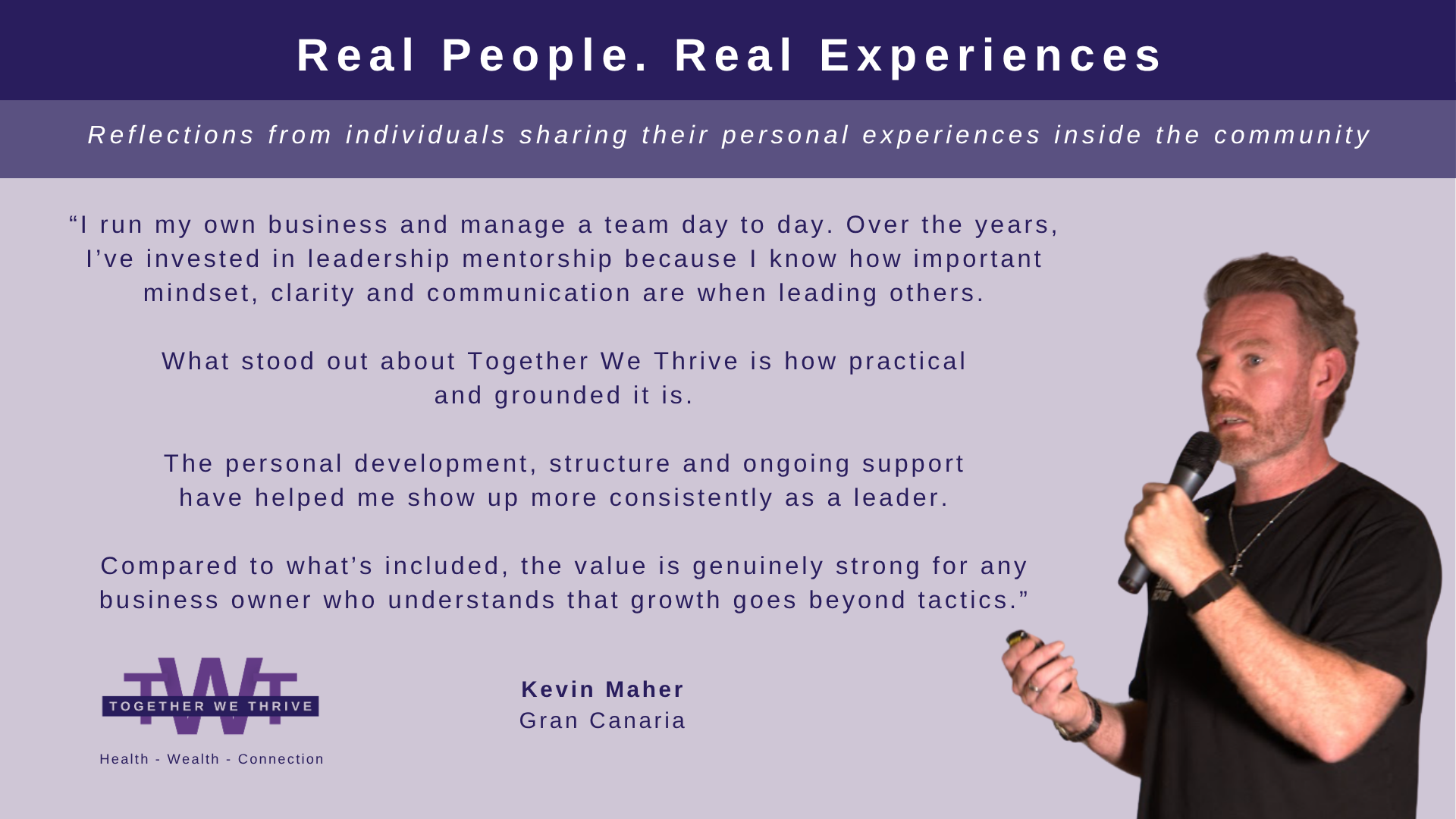 Real People. Real Experiences

Reflections from individuals sharing their personal experiences inside the community

“I run my own business and manage a team day to day. Over the years, I’ve invested in leadership mentorship because I know how important mindset, clarity and communication are when leading others.

What stood out about Together We Thrive is how practical and grounded it is.

The personal development, structure and ongoing support have helped me show up more consistently as a leader.

Compared to what’s included, the value is genuinely strong for any business owner who understands that growth goes beyond tactics.”

TWT
TOGETHER WE THRIVE

Health - Wealth - Connection

Kevin Maher
Gran Canaria